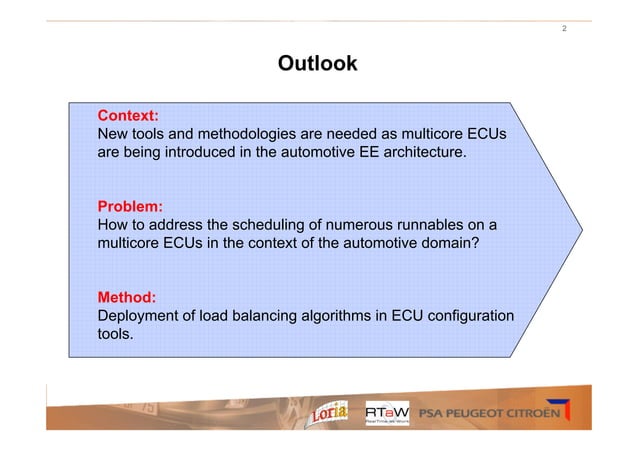 2

Outlook

Context:
New tools and methodologies are needed as multicore ECUs are being introduced in the automotive EE architecture.

Problem:
How to address the scheduling of numerous runnables on a multicore ECUs in the context of the automotive domain?

Method:
Deployment of load balancing algorithms in ECU configuration tools.

Loria RTaW RealTime-at-Work PSA PEUGEOT CITROËN